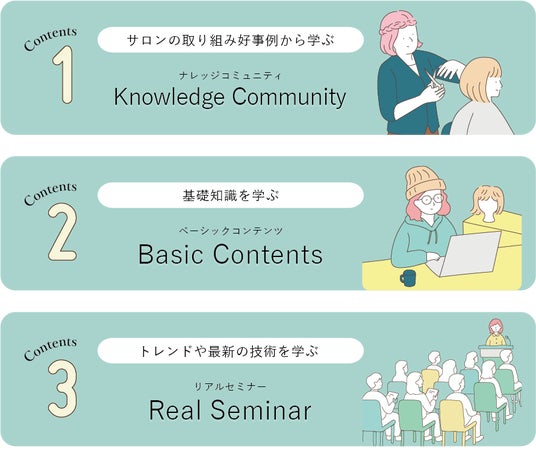 Contents
1

サロンの取り組み好事例から学ぶ

ナレッジコミュニティ
Knowledge Community

Contents
2

基礎知識を学ぶ

ベーシックコンテンツ
Basic Contents

Contents
3

トレンドや最新の技術を学ぶ

リアルセミナー
Real Seminar